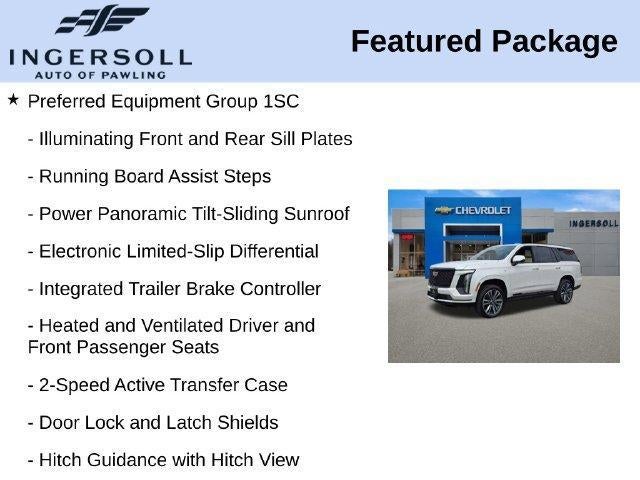 INGERSOLL
AUTO OF PAWLING

Featured Package

★ Preferred Equipment Group 1SC

- Illuminating Front and Rear Sill Plates

- Running Board Assist Steps

- Power Panoramic Tilt-Sliding Sunroof

- Electronic Limited-Slip Differential

- Integrated Trailer Brake Controller

- Heated and Ventilated Driver and Front Passenger Seats

- 2-Speed Active Transfer Case

- Door Lock and Latch Shields

- Hitch Guidance with Hitch View

CHEVROLET

INGERSOLL